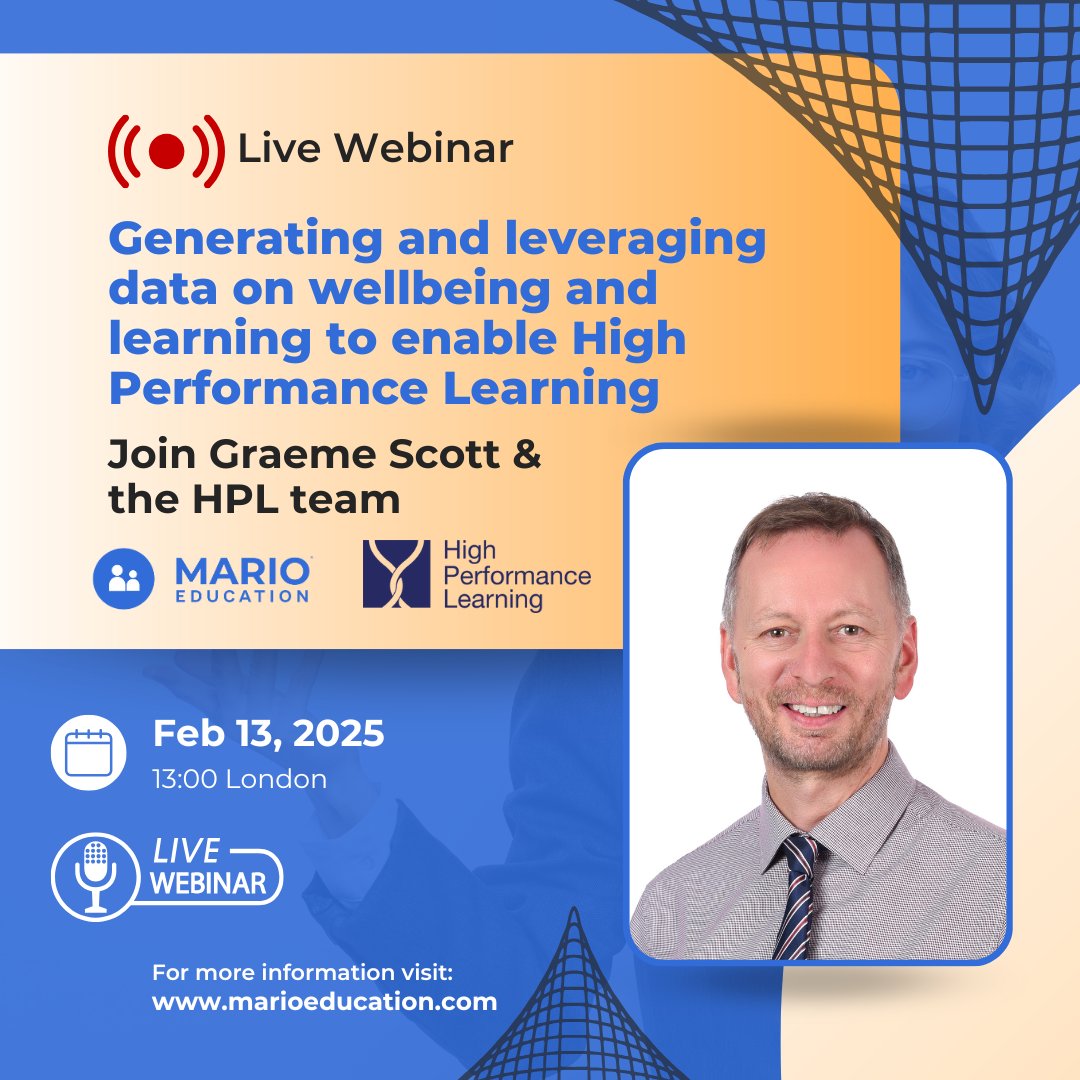 Live Webinar

Generating and leveraging data on wellbeing and learning to enable High Performance Learning

Join Graeme Scott & the HPL team

MARIO EDUCATION

High Performance Learning

Feb 13, 2025
13:00 London

LIVE WEBINAR

For more information visit:
www.marioeducation.com